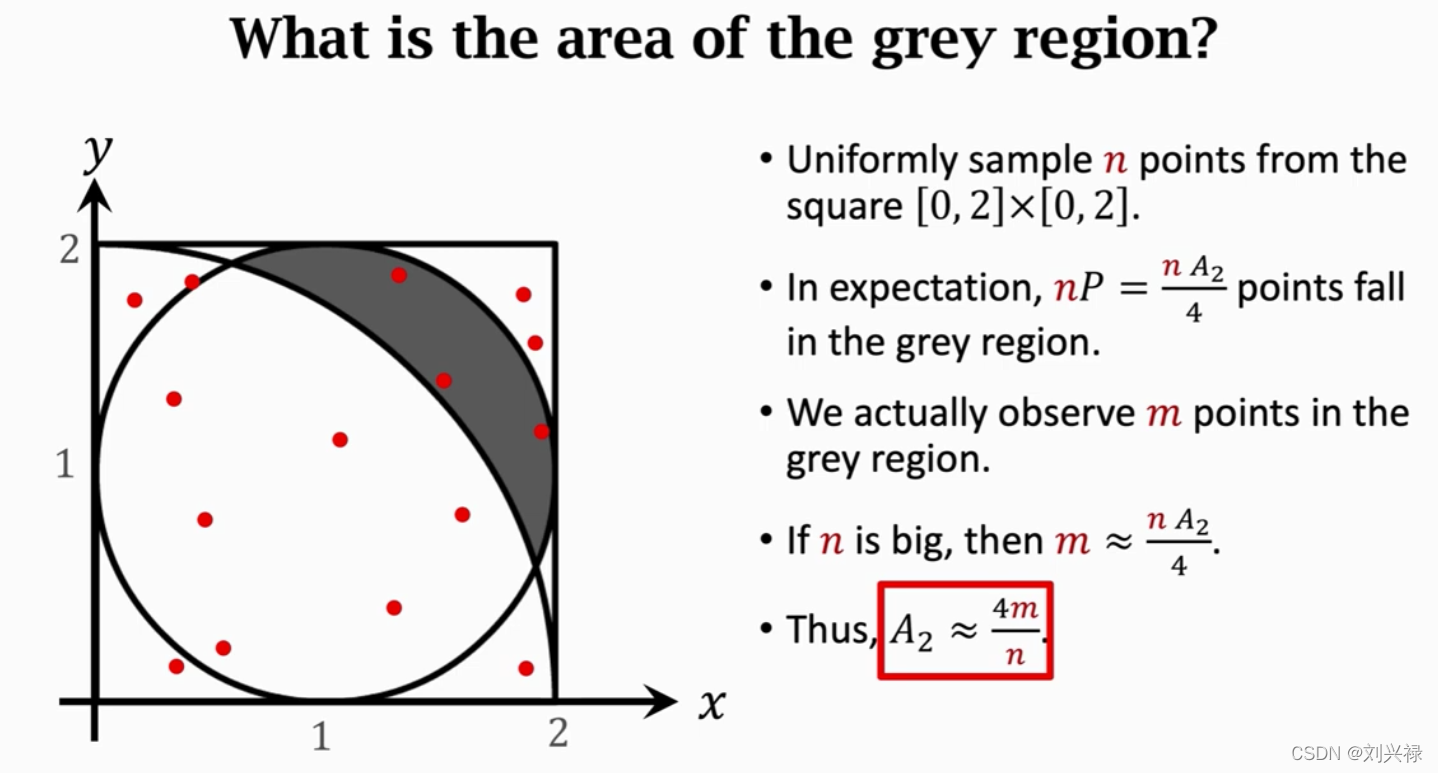 What is the area of the grey region?

$y$

2

1

1

2

$x$

• Uniformly sample $n$ points from the square $[0, 2] \times [0, 2]$.

• In expectation, $nP = \frac{n A_2}{4}$ points fall in the grey region.

• We actually observe $m$ points in the grey region.

• If $n$ is big, then $m \approx \frac{n A_2}{4}$.

• Thus, $A_2 \approx \frac{4m}{n}$.

CSDN @刘兴禄